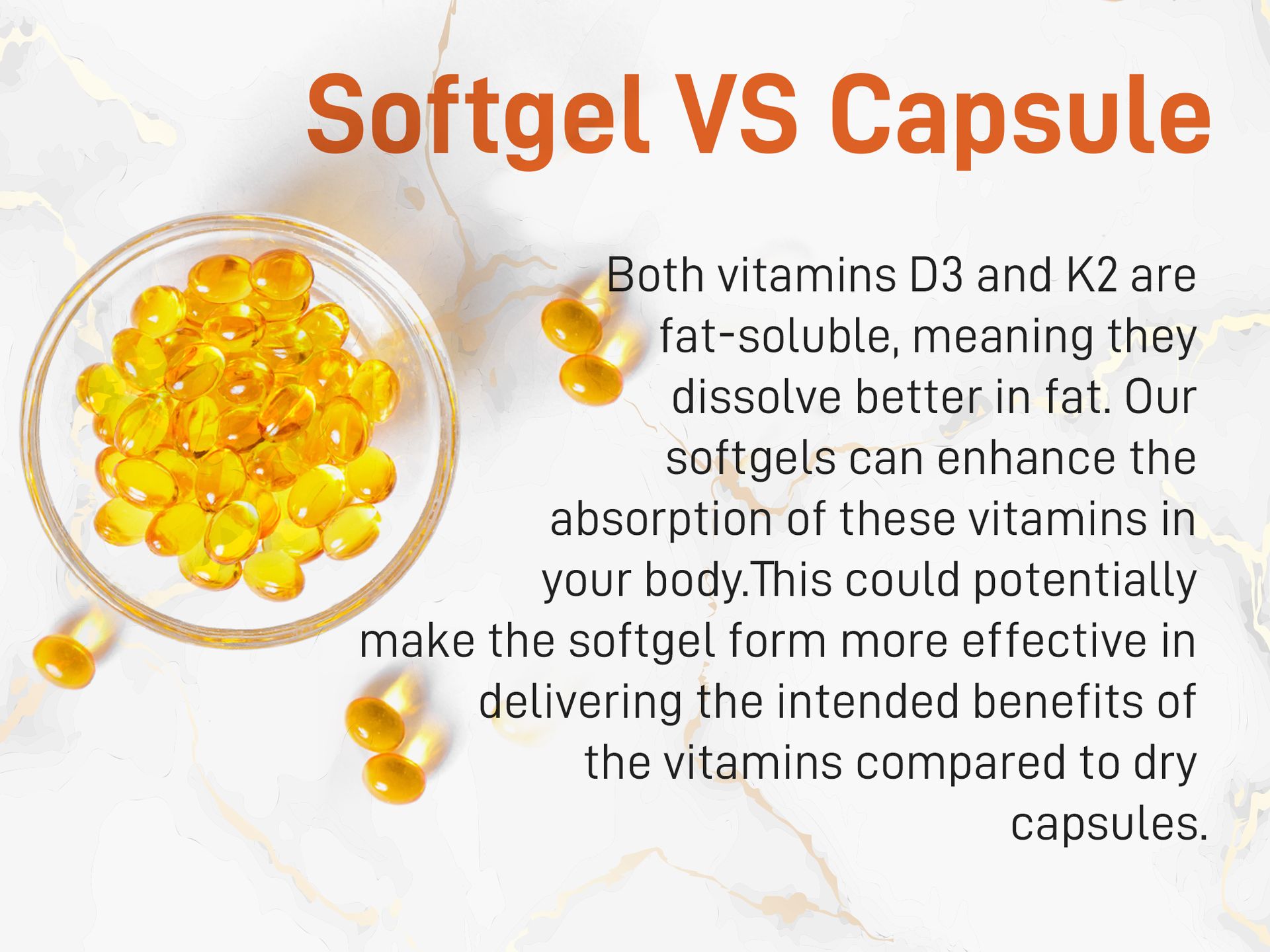 Softgel VS Capsule

Both vitamins D3 and K2 are fat-soluble, meaning they dissolve better in fat. Our softgels can enhance the absorption of these vitamins in your body.This could potentially make the softgel form more effective in delivering the intended benefits of the vitamins compared to dry capsules.